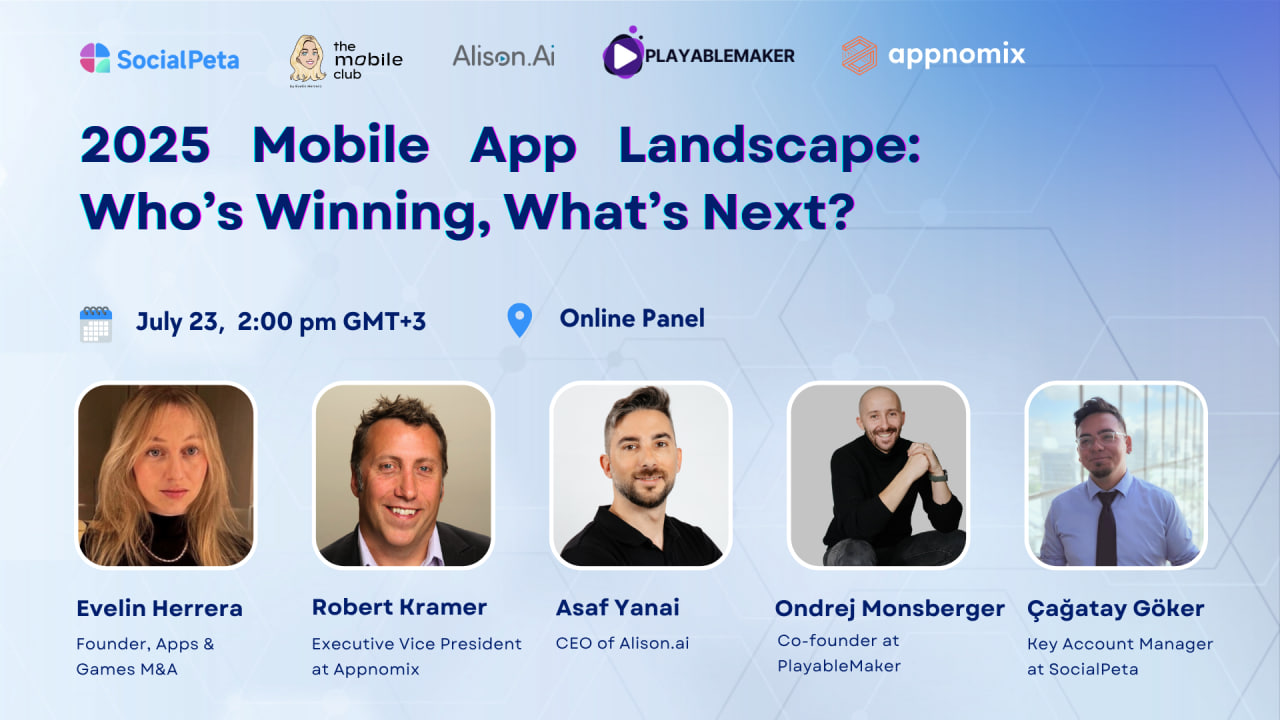 SocialPeta

the mobile club

Alison.Ai

PLAYABLEMAKER

appnomix

2025 Mobile App Landscape: Who's Winning, What's Next?

July 23, 2:00 pm GMT+3

Online Panel

Evelin Herrera
Founder, Apps & Games M&A

Robert Kramer
Executive Vice President at Appnomix

Asaf Yanai
CEO of Alison.ai

Ondrej Monsberger
Co-founder at PlayableMaker

Çağatay Göker
Key Account Manager at SocialPeta